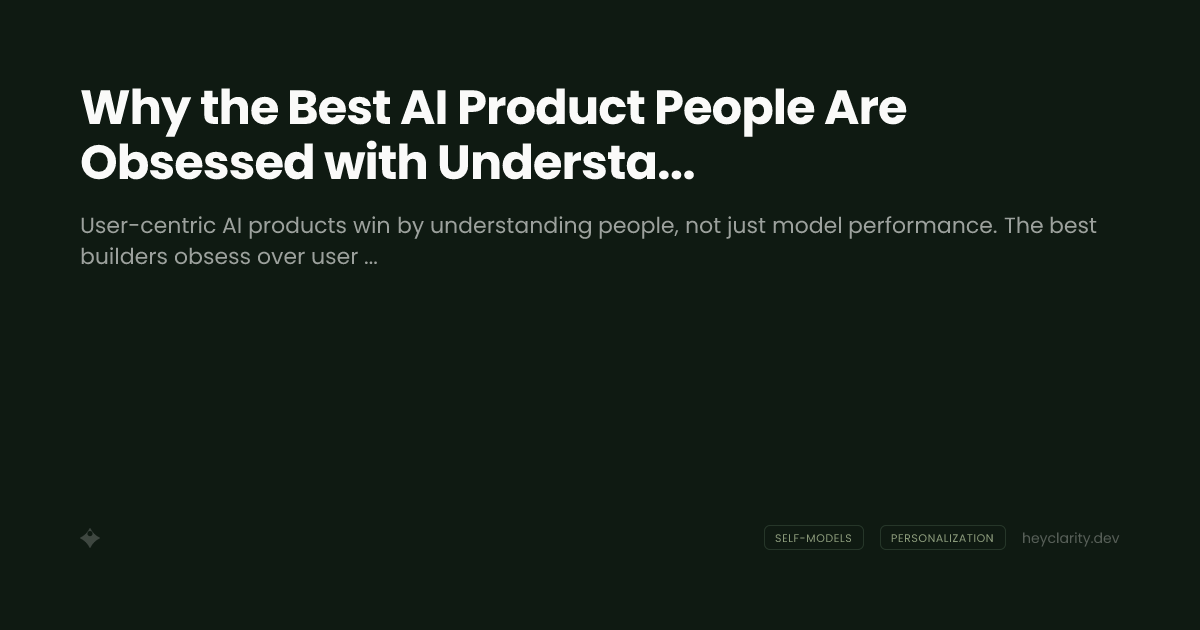 Why the Best AI Product People Are Obsessed with Understa...

User-centric AI products win by understanding people, not just model performance. The best builders obsess over user ...

SELF-MODELS

PERSONALIZATION

heyclarity.dev